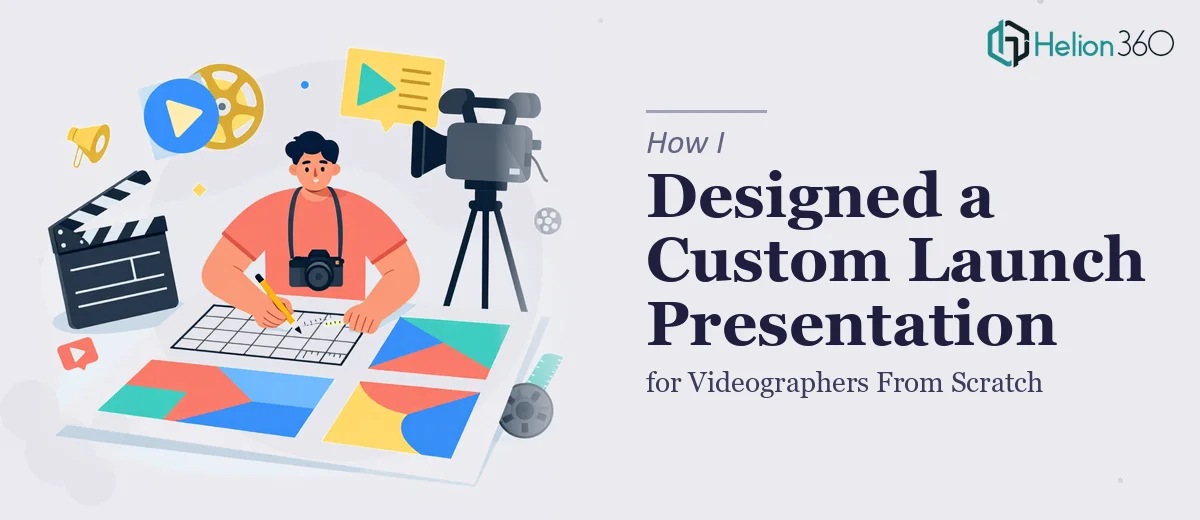 Helion 360

How I

Designed a Custom Launch Presentation

for Videographers From Scratch